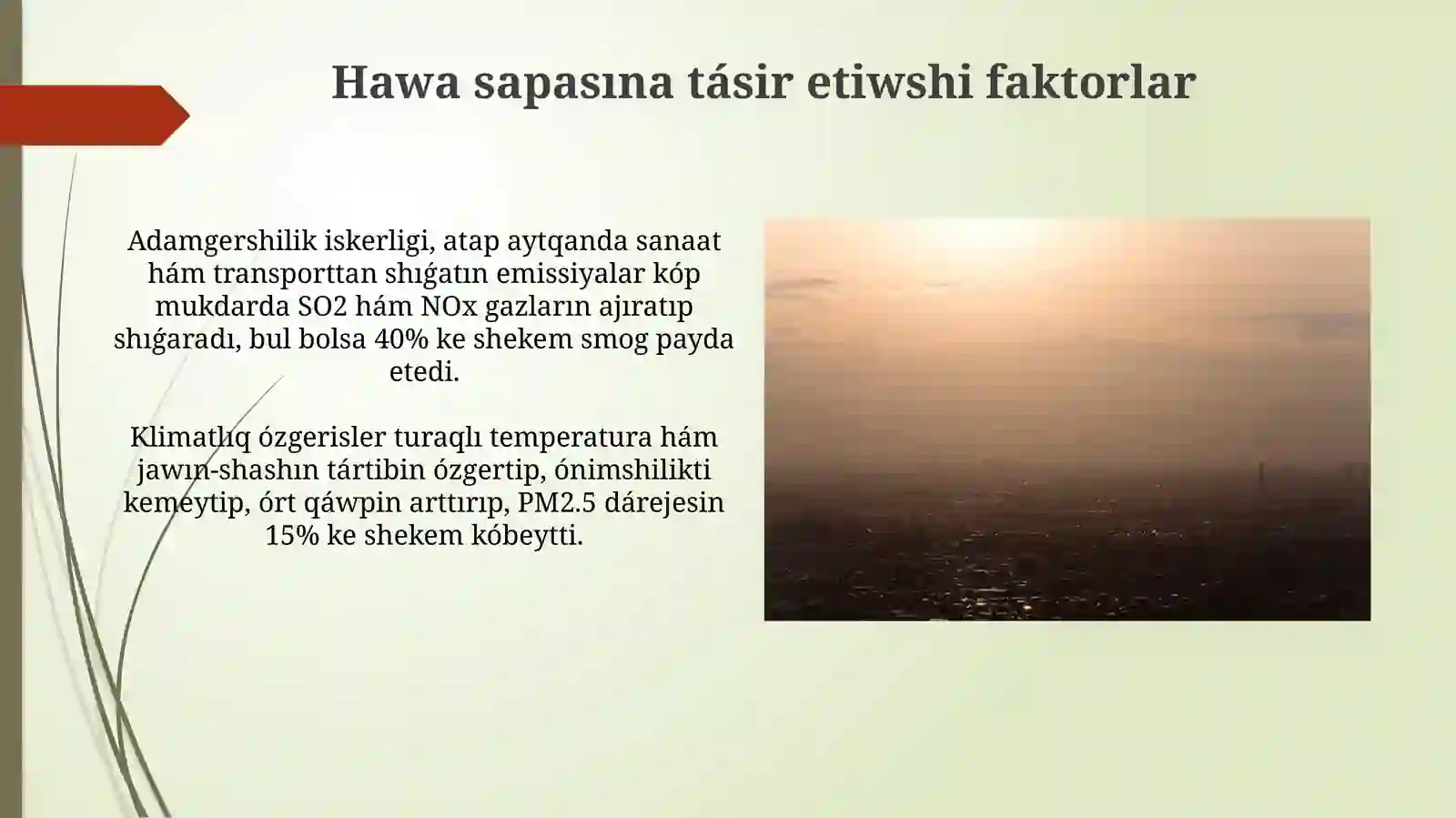 Hawa sapasına tásir etiwshi faktorlar

Adamgershilik iskerligi, atap aytqanda sanaat hám transporttan shıǵatın emissiyalar kóp mukdarda SO2 hám NOx gazların ajıratıp shıǵaradı, bul bolsa 40% ke shekem smog payda etedi.

Klimatlıq ózgerisler turaqlı temperatura hám jawın-shashın tártibin ózgertip, ónimshilikti kemeytip, órt qáwpin arttırıp, PM2.5 dárejesin 15% ke shekem kóbeytti.